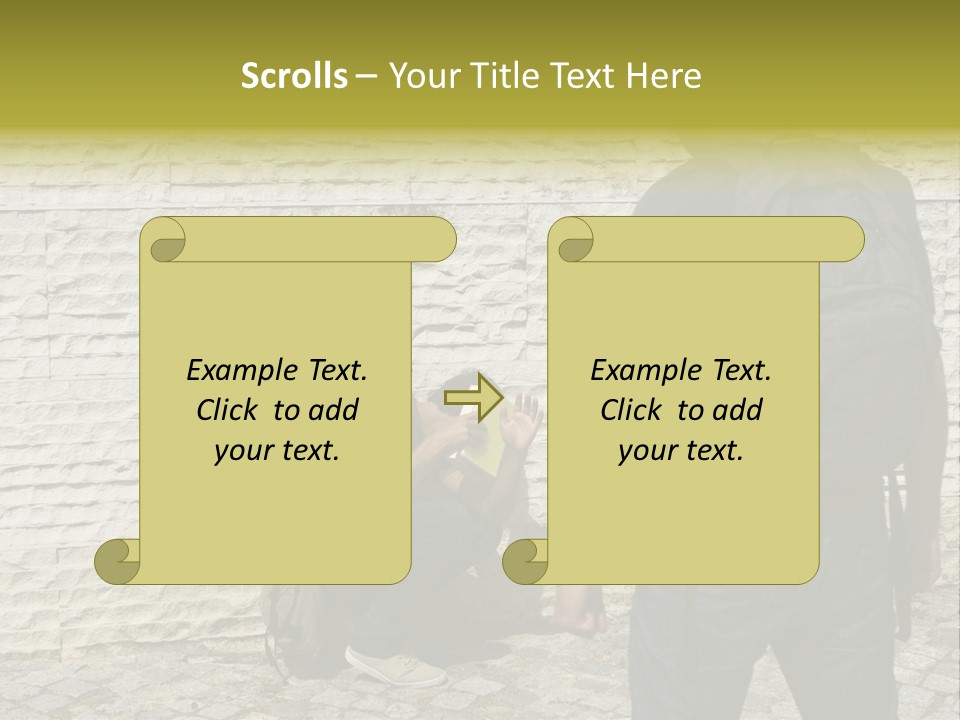 Scrolls – Your Title Text Here

Example Text. Click to add your text.

Example Text. Click to add your text.